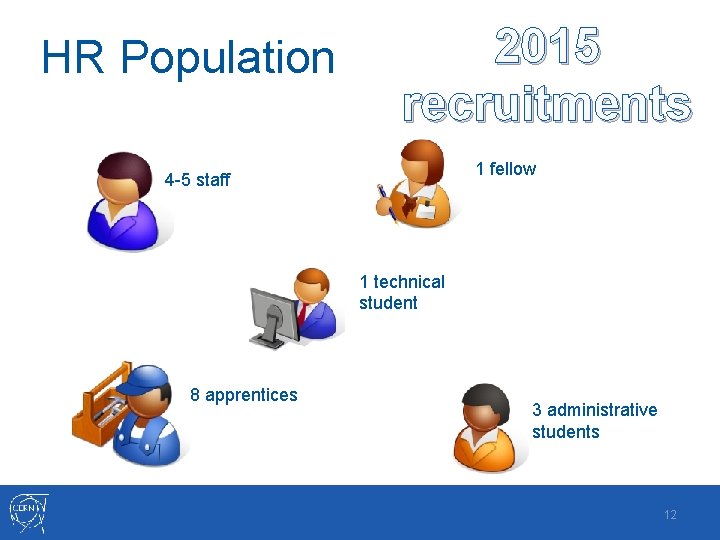 HR Population

2015 recruitments

4-5 staff

1 fellow

1 technical student

8 apprentices

3 administrative students

CERN

12